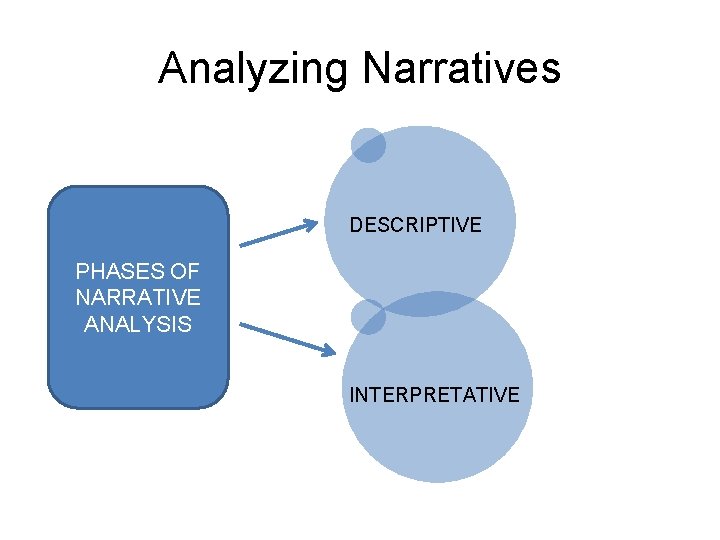 Analyzing Narratives

PHASES OF
NARRATIVE
ANALYSIS

DESCRIPTIVE

INTERPRETATIVE